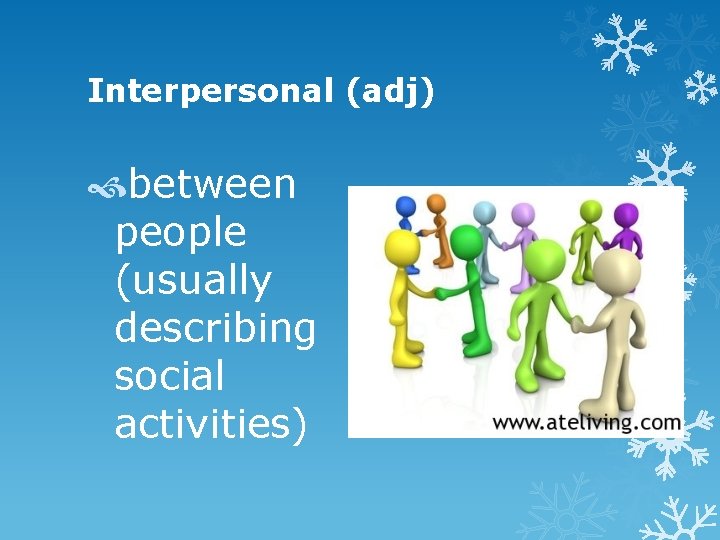 Interpersonal (adj)

between people (usually describing social activities)

www.ateliving.com